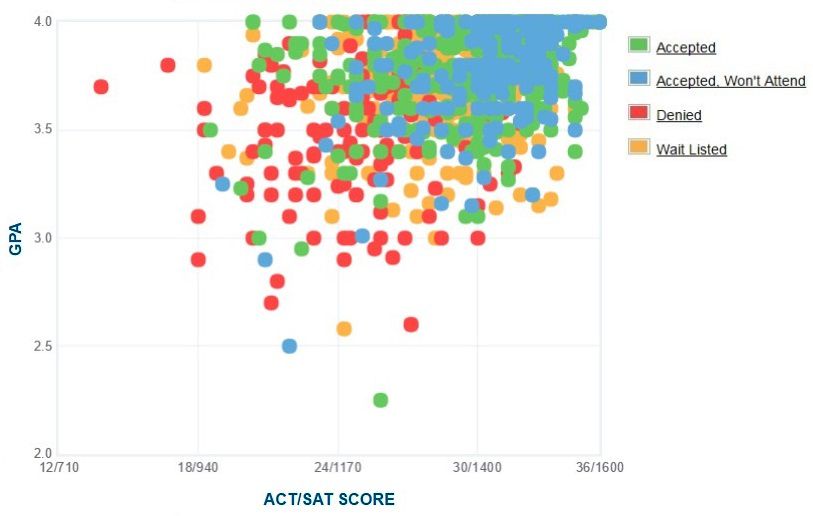 4.0
3.5
3.0
2.5
2.0
GPA
12/710
18/940
24/1170
30/1400
36/1600
ACT/SAT SCORE
Accepted
Accepted, Won't Attend
Denied
Wait Listed